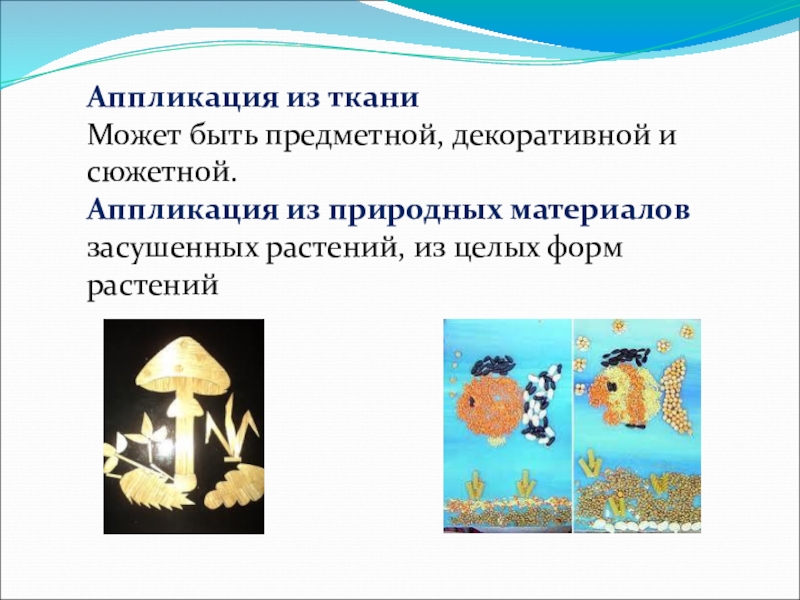 Аппликация из ткани
Может быть предметной, декоративной и сюжетной.
Аппликация из природных материалов засушенных растений, из целых форм растений